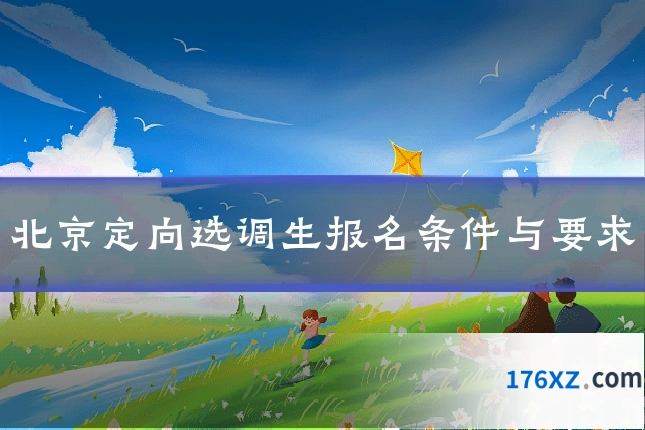 北京定向选调生报名条件与要求

176XZ.com